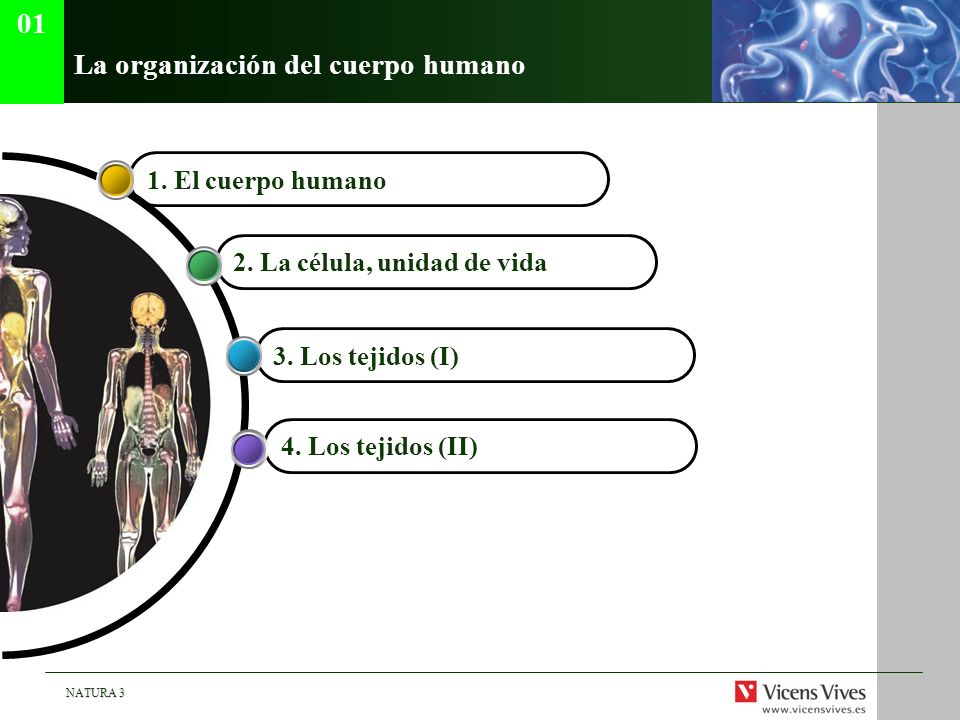 01

La organización del cuerpo humano

1. El cuerpo humano

2. La célula, unidad de vida

3. Los tejidos (I)

4. Los tejidos (II)

NATURA 3

Vicens Vives
www.vicensvives.es